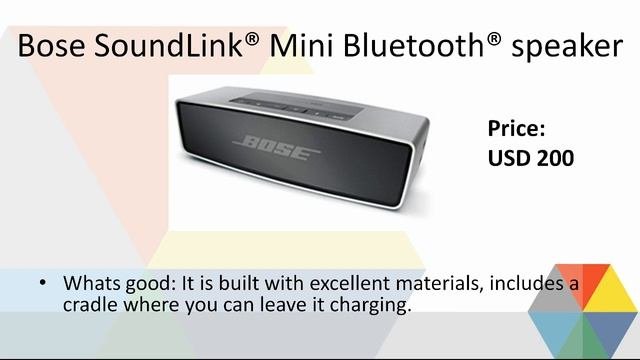 Bose SoundLink® Mini Bluetooth® speaker

BOSE

Price:
USD 200

• Whats good: It is built with excellent materials, includes a cradle where you can leave it charging.